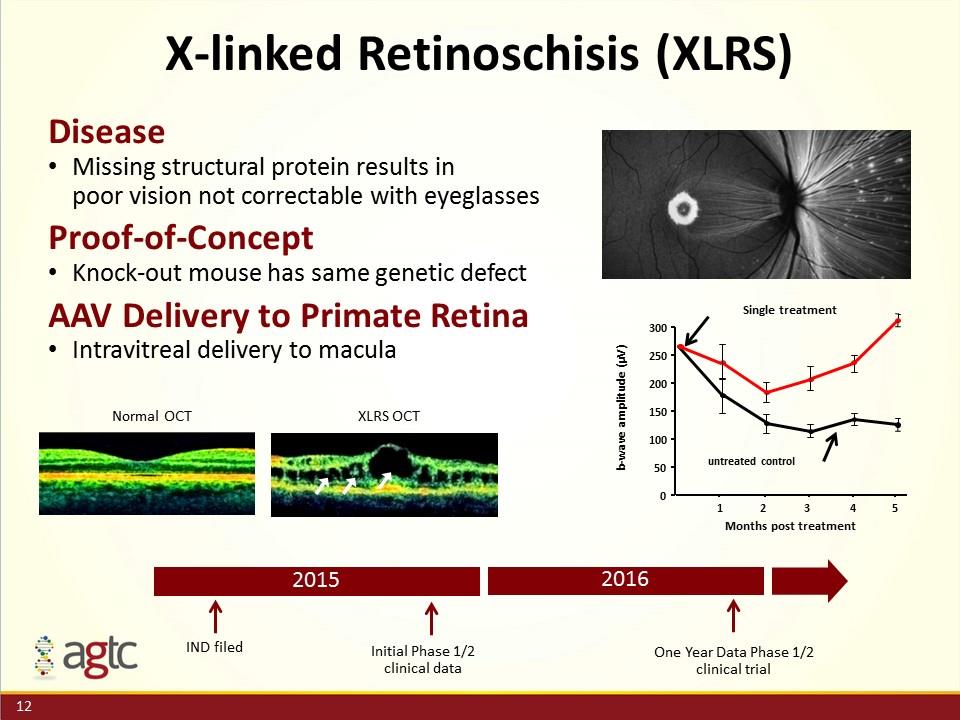 X-linked Retinoschisis (XLRS)

Disease
• Missing structural protein results in poor vision not correctable with eyeglasses

Proof-of-Concept
• Knock-out mouse has same genetic defect

AAV Delivery to Primate Retina
• Intravitreal delivery to macula

Normal OCT

XLRS OCT

Single treatment

b-wave amplitude (μV)

300
250
200
150
100
50
0

untreated control

1 2 3 4 5
Months post treatment

2015

2016

IND filed

Initial Phase 1/2 clinical data

One Year Data Phase 1/2 clinical trial

agtc

12